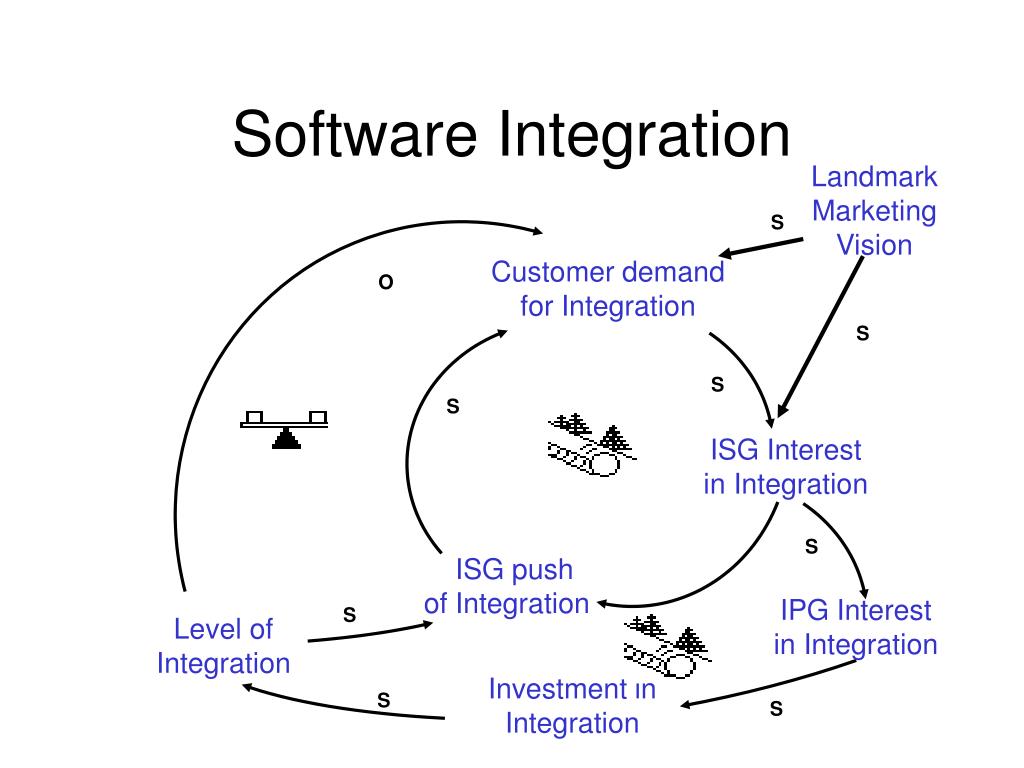 Software Integration

Landmark Marketing Vision

s

Customer demand for Integration

o

s

s

s

ISG Interest in Integration

s

ISG push of Integration

IPG Interest in Integration

s

Level of Integration

Investment in Integration

s

s